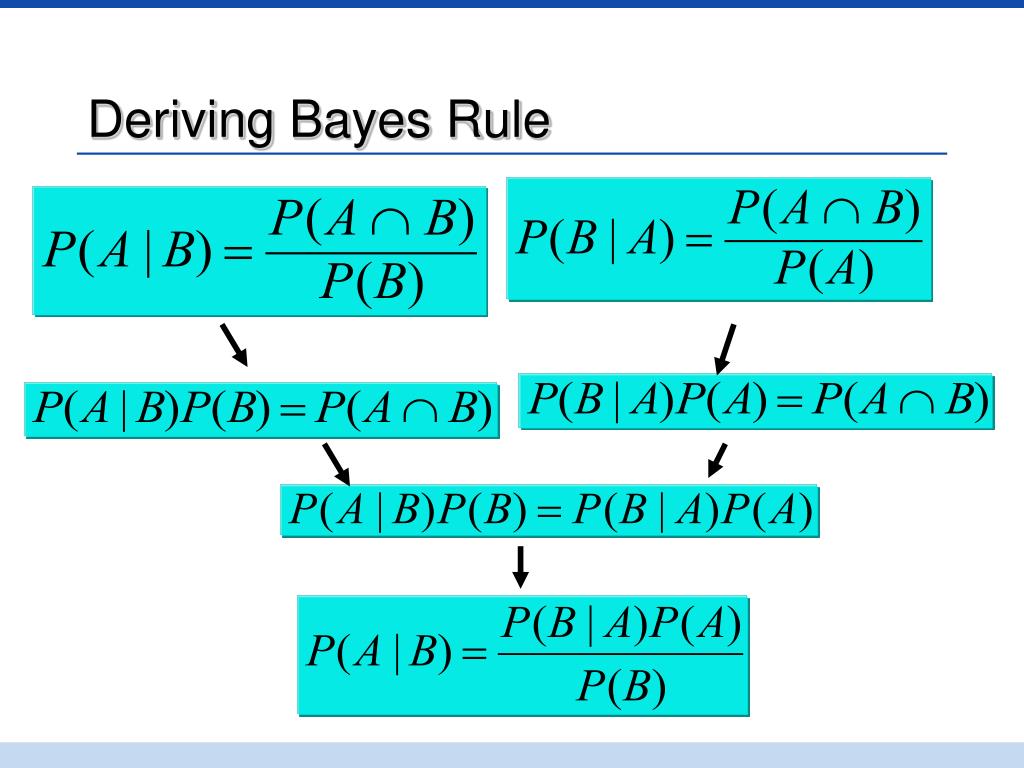 Deriving Bayes Rule

$P(A \mid B) = \frac{P(A \cap B)}{P(B)}$

$P(B \mid A) = \frac{P(A \cap B)}{P(A)}$

$P(A \mid B)P(B) = P(A \cap B)$

$P(B \mid A)P(A) = P(A \cap B)$

$P(A \mid B)P(B) = P(B \mid A)P(A)$

$P(A \mid B) = \frac{P(B \mid A)P(A)}{P(B)}$